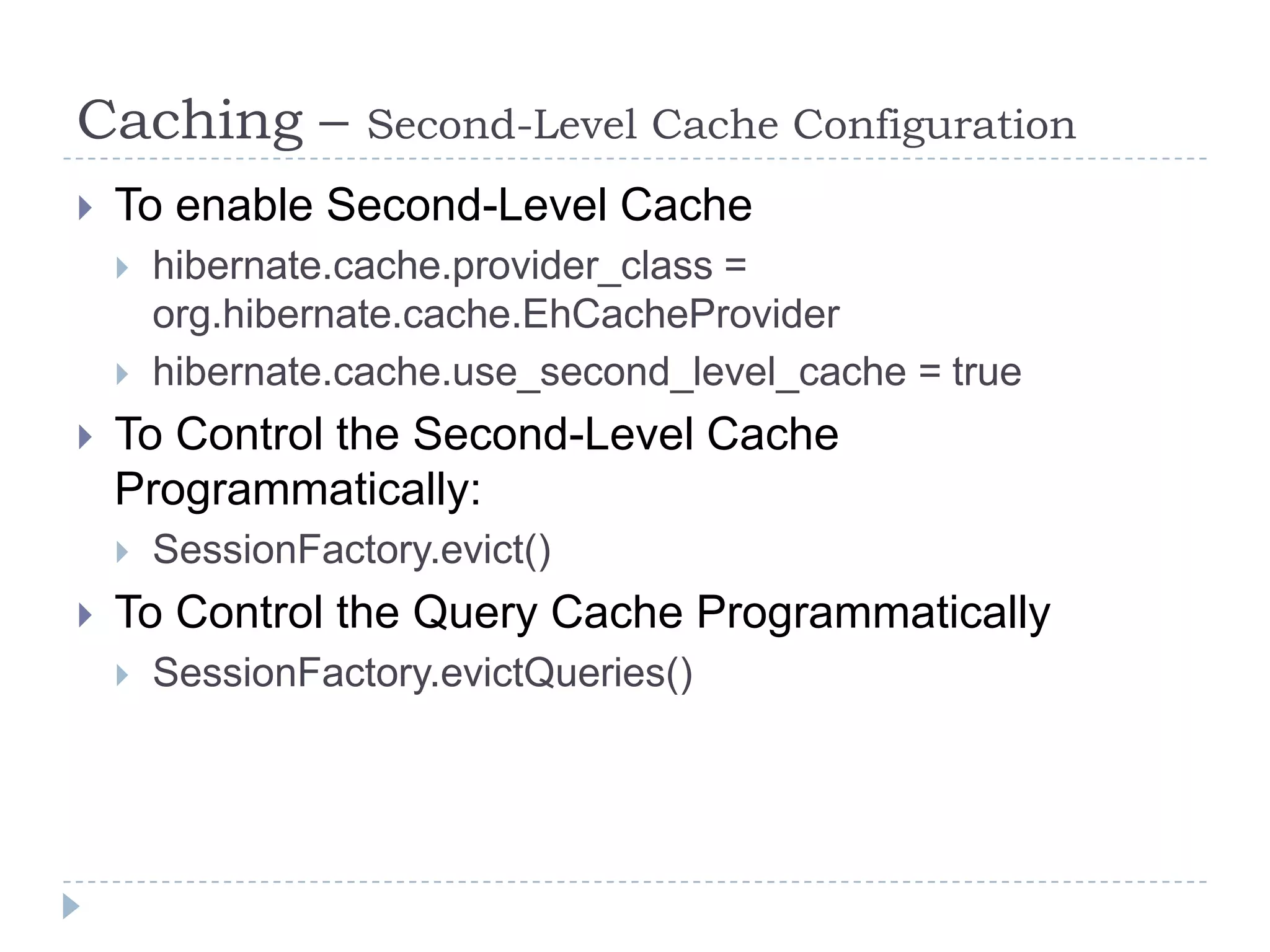 Caching – Second-Level Cache Configuration

To enable Second-Level Cache

hibernate.cache.provider_class = org.hibernate.cache.EhCacheProvider

hibernate.cache.use_second_level_cache = true

To Control the Second-Level Cache Programmatically:

SessionFactory.evict()

To Control the Query Cache Programmatically

SessionFactory.evictQueries()